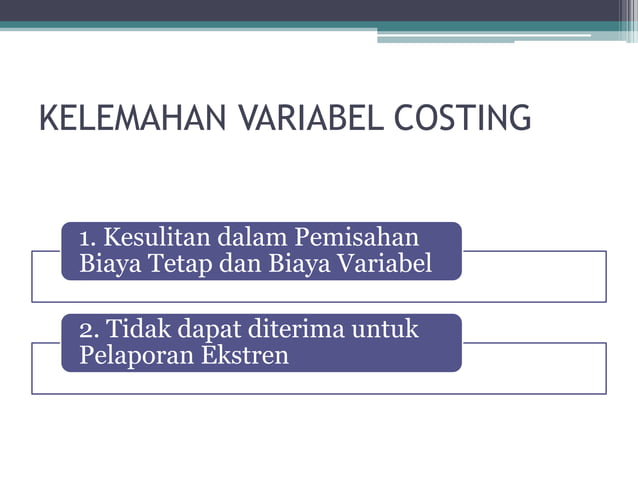 KELEMAHAN VARIABEL COSTING

1. Kesulitan dalam Pemisahan Biaya Tetap dan Biaya Variabel

2. Tidak dapat diterima untuk Pelaporan Ekstren